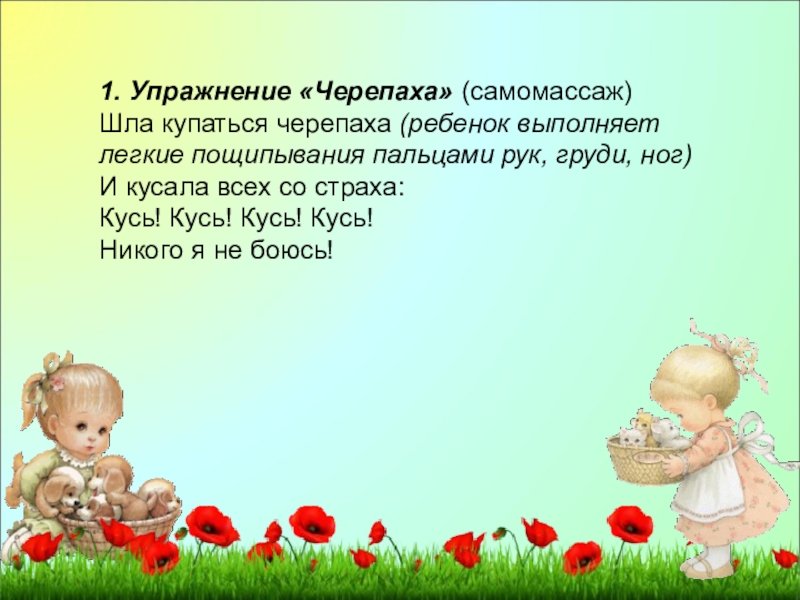 1. Упражнение «Черепаха» (самомассаж)
Шла купаться черепаха (ребенок выполняет легкие пощипывания пальцами рук, груди, ног)
И кусала всех со страха:
Кусь! Кусь! Кусь! Кусь!
Никого я не боюсь!